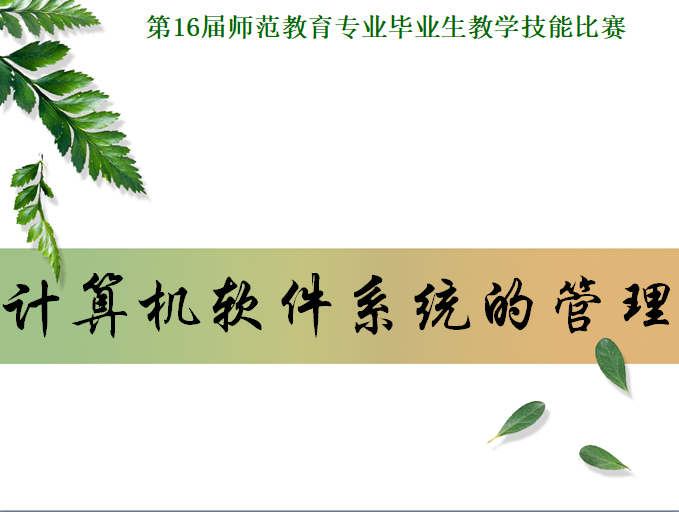 第16届师范教育专业毕业生教学技能比赛

计算机软件系统的管理